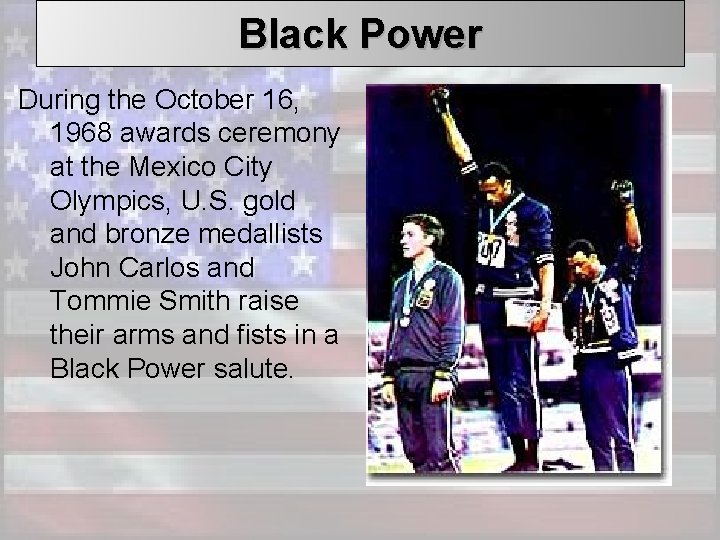 Black Power

During the October 16, 1968 awards ceremony at the Mexico City Olympics, U.S. gold and bronze medallists John Carlos and Tommie Smith raise their arms and fists in a Black Power salute.

307